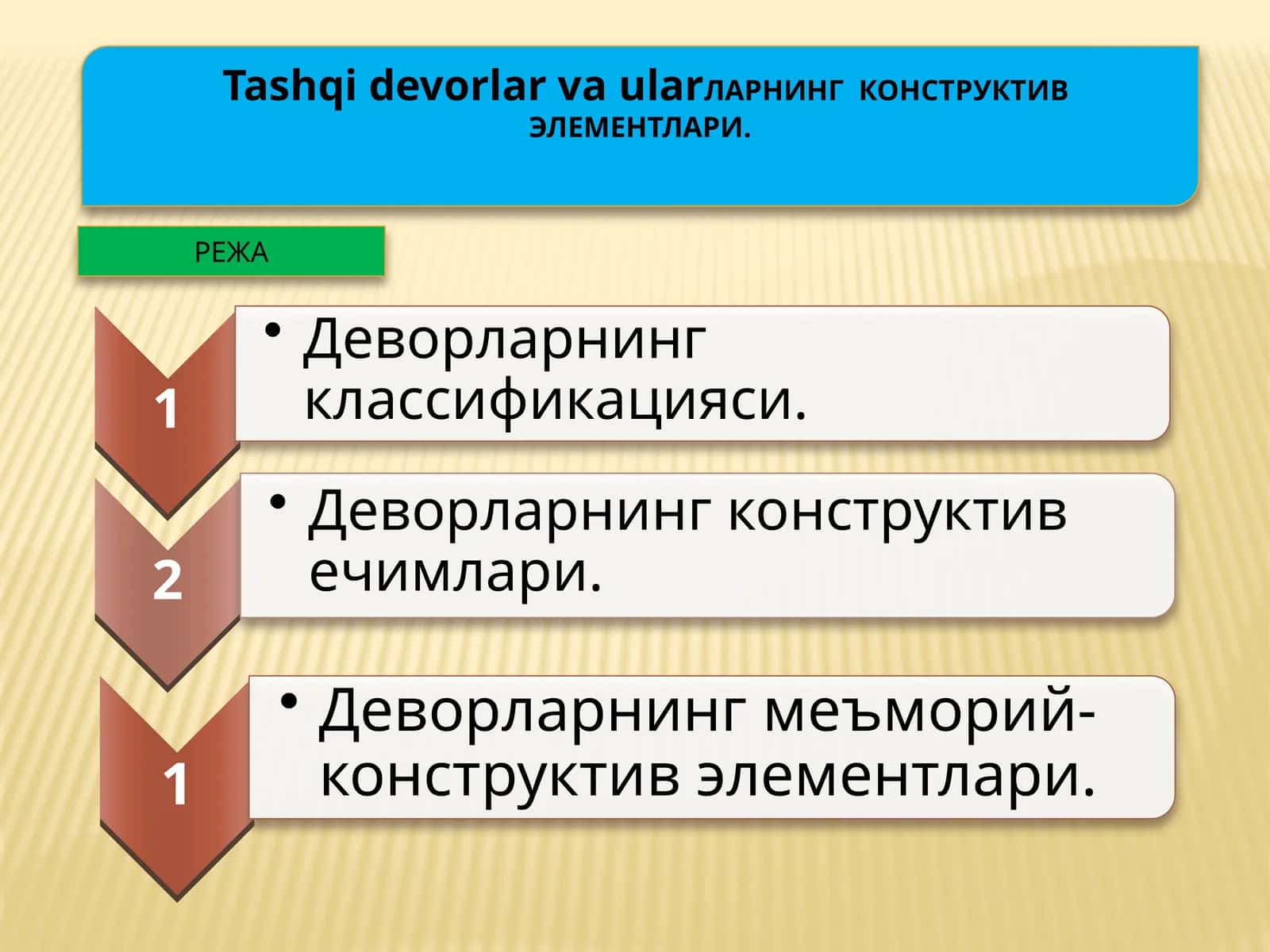 Tashqi devorlar va ularЛАРНИНГ КОНСТРУКТИВ ЭЛЕМЕНТЛАРИ.

РЕЖА

1

• Деворларнинг классификацияси.

2

• Деворларнинг конструктив ечимлари.

1

• Деворларнинг меъморий-конструктив элементлари.